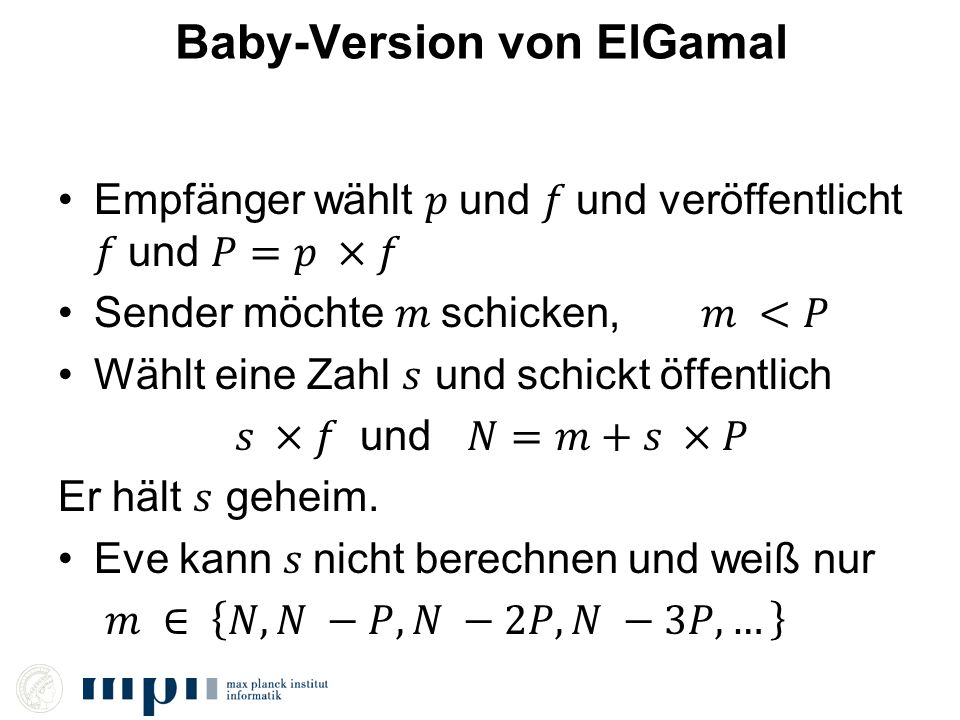 Baby-Version von ElGamal

• Empfänger wählt $p$ und $f$ und veröffentlicht $f$ und $P = p \times f$

• Sender möchte $m$ schicken, $m < P$

• Wählt eine Zahl $s$ und schickt öffentlich

$s \times f$ und $N = m + s \times P$

Er hält $s$ geheim.

• Eve kann $s$ nicht berechnen und weiß nur

$m \in \{N, N - P, N - 2P, N - 3P, \ldots\}$

mpi max planck institut informatik